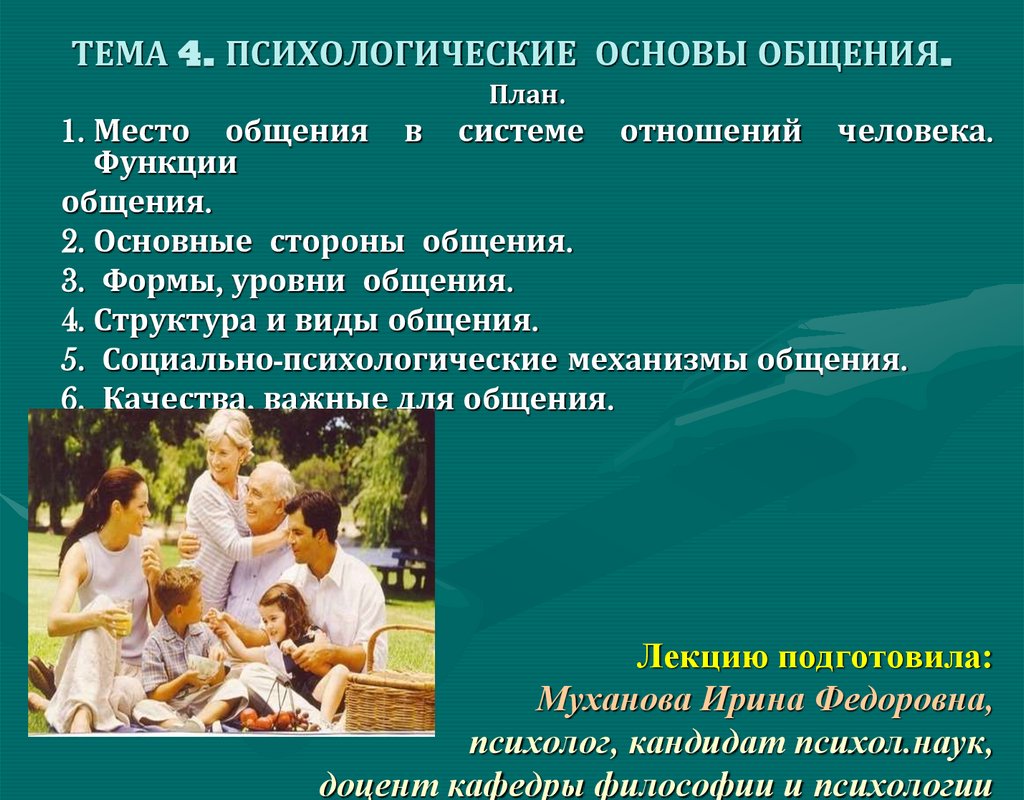 ТЕМА 4. ПСИХОЛОГИЧЕСКИЕ ОСНОВЫ ОБЩЕНИЯ.

План.

1. Место общения в системе отношений человека. Функции общения.

2. Основные стороны общения.

3. Формы, уровни общения.

4. Структура и виды общения.

5. Социально-психологические механизмы общения.

6. Качества, важные для общения.

Лекцию подготовила:
Муханова Ирина Федоровна,
психолог, кандидат психол.наук,
доцент кафедры философии и психологии